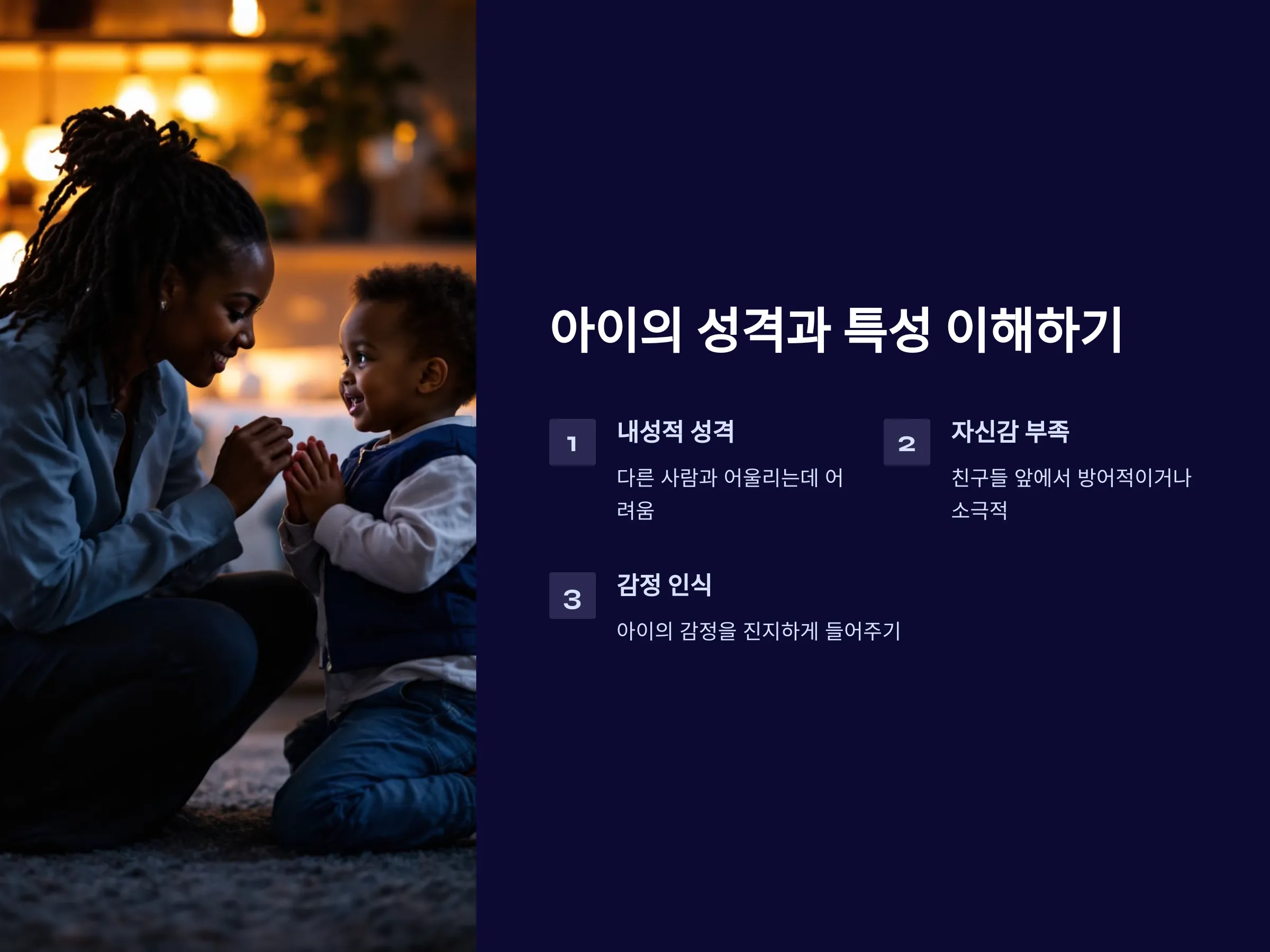 아이의 성격과 특성 이해하기

1

내성적 성격

다른 사람과 어울리는데 어려움

2

자신감 부족

친구들 앞에서 방어적이거나 소극적

3

감정 인식

아이의 감정을 진지하게 들어주기